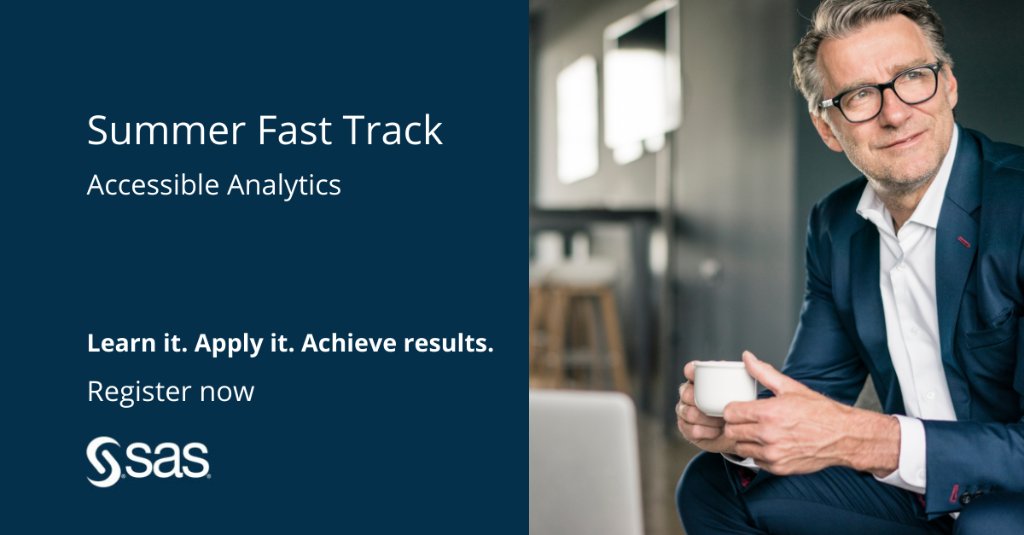 Summer Fast Track

Accessible Analytics

Learn it. Apply it. Achieve results.

Register now

sas